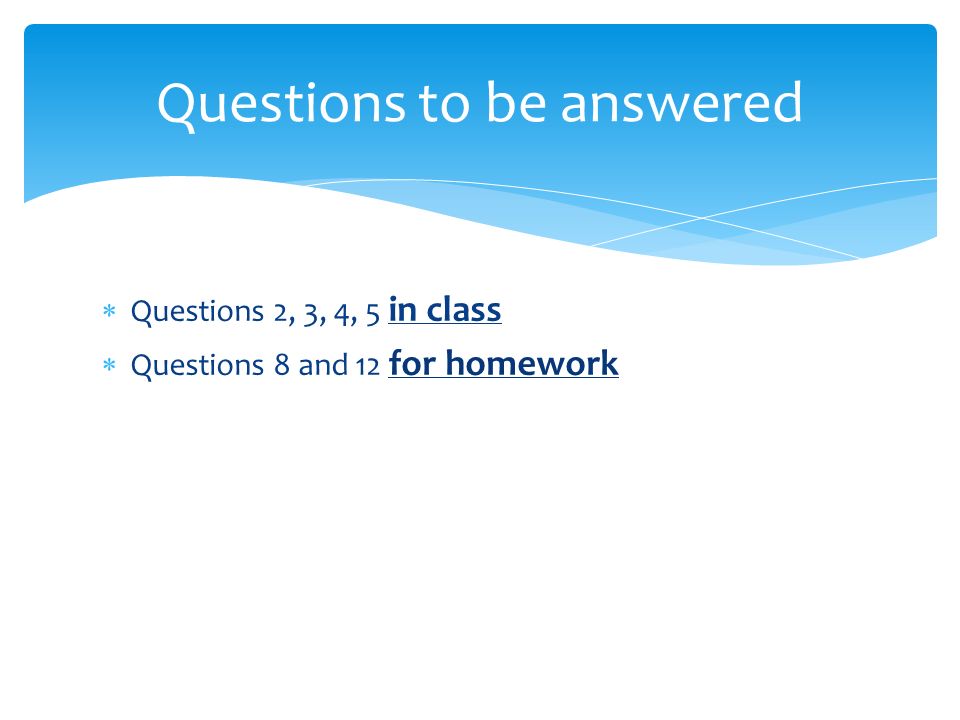 Questions to be answered

* Questions 2, 3, 4, 5 in class
* Questions 8 and 12 for homework